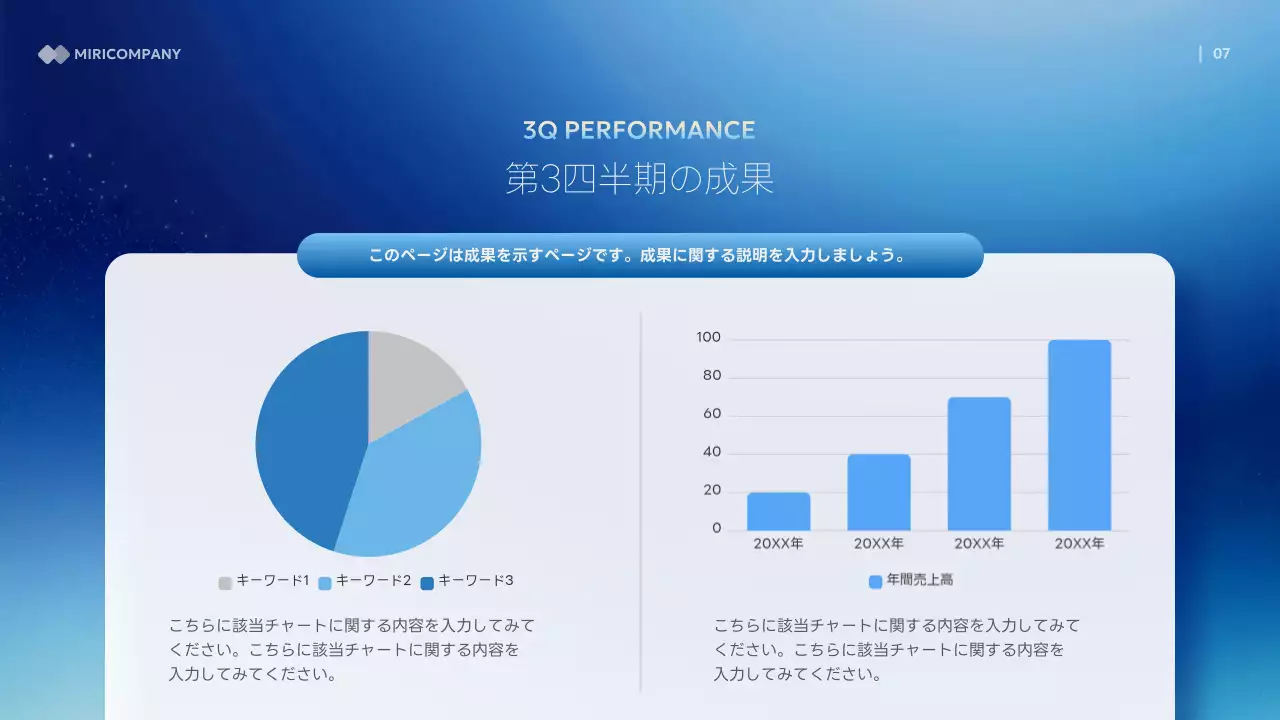 MIRICOMPANY

07

3Q PERFORMANCE

第3四半期の成果

このページは成果を示すページです。成果に関する説明を入力しましょう。

キーワード1 キーワード2 キーワード3

こちらに該当チャートに関する内容を入力してみてください。こちらに該当チャートに関する内容を入力してみてください。

100
80
60
40
20
0

20XX年 20XX年 20XX年 20XX年

年間売上高

こちらに該当チャートに関する内容を入力してみてください。こちらに該当チャートに関する内容を入力してみてください。